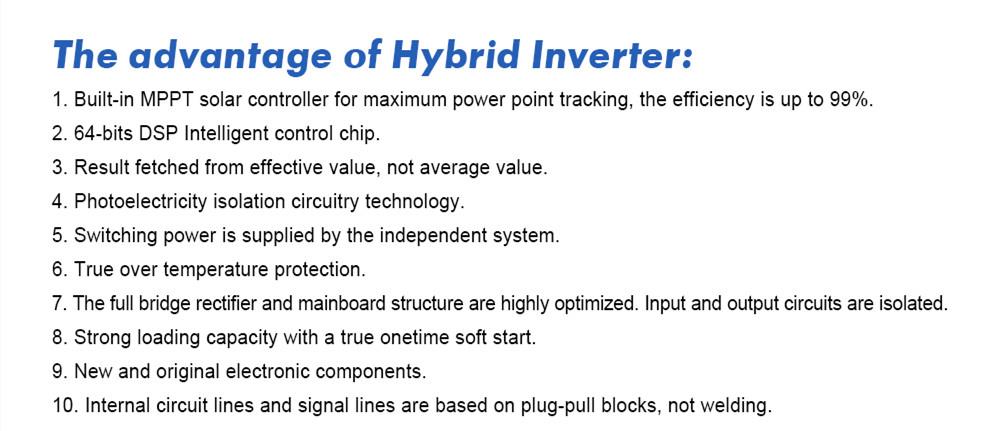 The advantage of Hybrid Inverter:

1. Built-in MPPT solar controller for maximum power point tracking, the efficiency is up to 99%.

2. 64-bits DSP Intelligent control chip.

3. Result fetched from effective value, not average value.

4. Photoelectricity isolation circuitry technology.

5. Switching power is supplied by the independent system.

6. True over temperature protection.

7. The full bridge rectifier and mainboard structure are highly optimized. Input and output circuits are isolated.

8. Strong loading capacity with a true onetime soft start.

9. New and original electronic components.

10. Internal circuit lines and signal lines are based on plug-pull blocks, not welding.